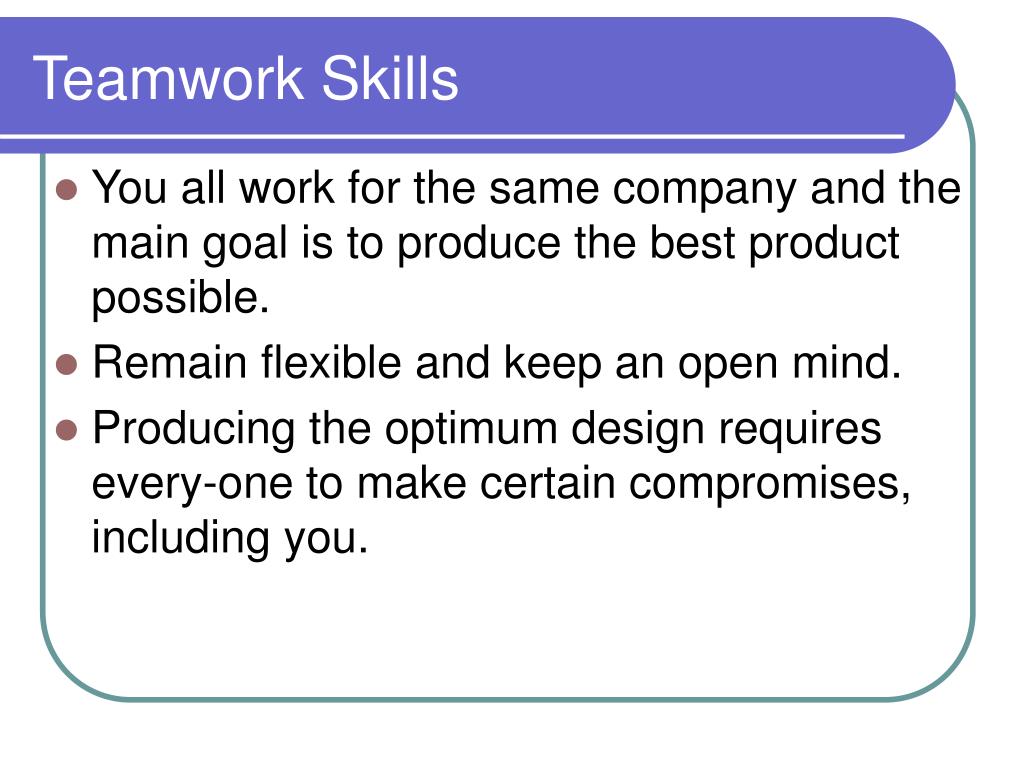 Teamwork Skills

- You all work for the same company and the main goal is to produce the best product possible.
- Remain flexible and keep an open mind.
- Producing the optimum design requires every-one to make certain compromises, including you.